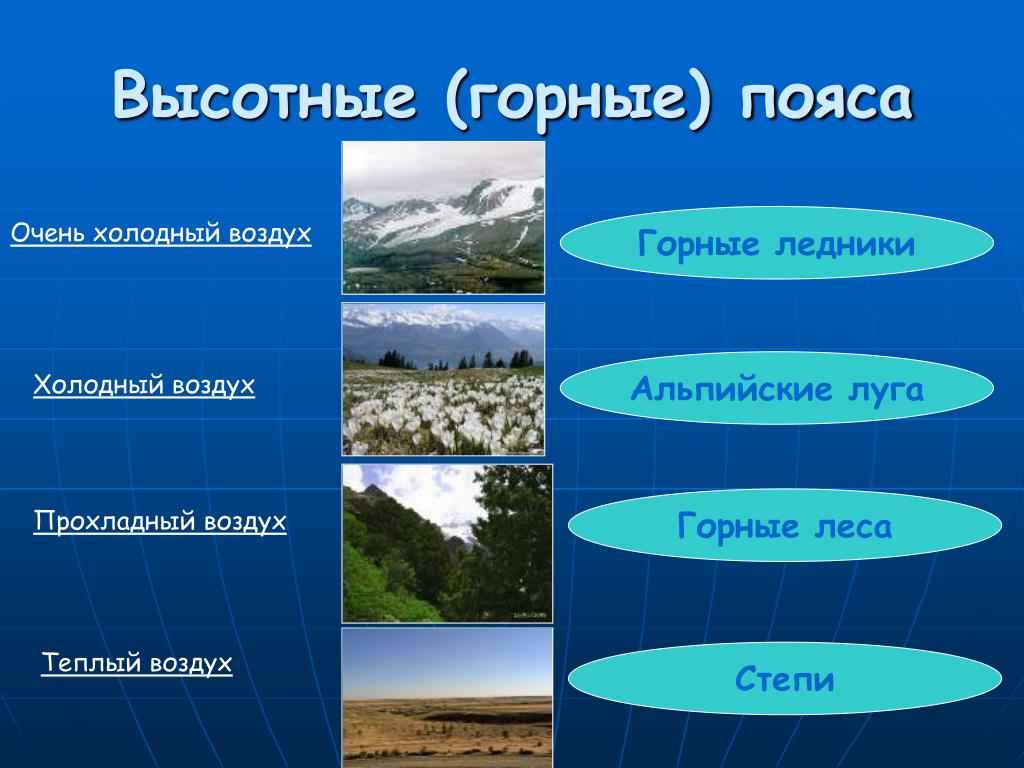 Высотные (горные) пояса

Очень холодный воздух

Горные ледники

Холодный воздух

Альпийские луга

Прохладный воздух

Горные леса

Теплый воздух

Степи